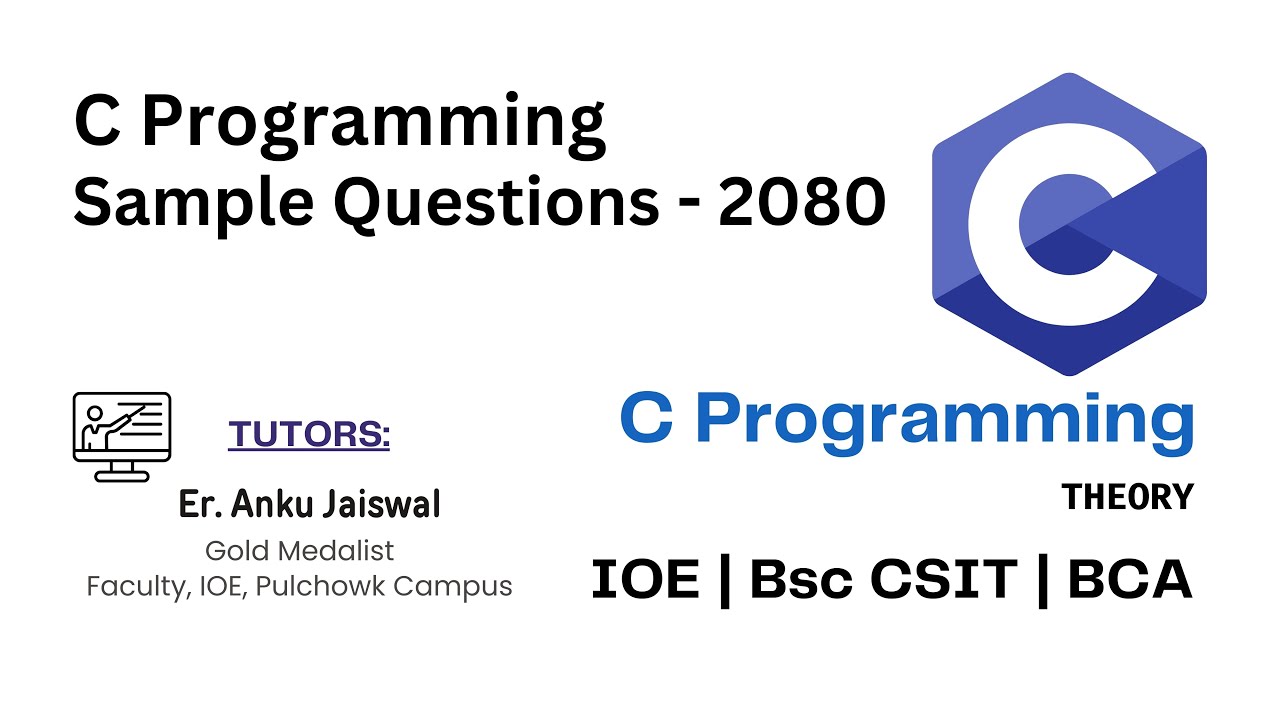 C Programming
Sample Questions - 2080

C

TUTORS:

Er. Anku Jaiswal
Gold Medalist
Faculty, IOE, Pulchowk Campus

C Programming
THEORY

IOE | Bsc CSIT | BCA